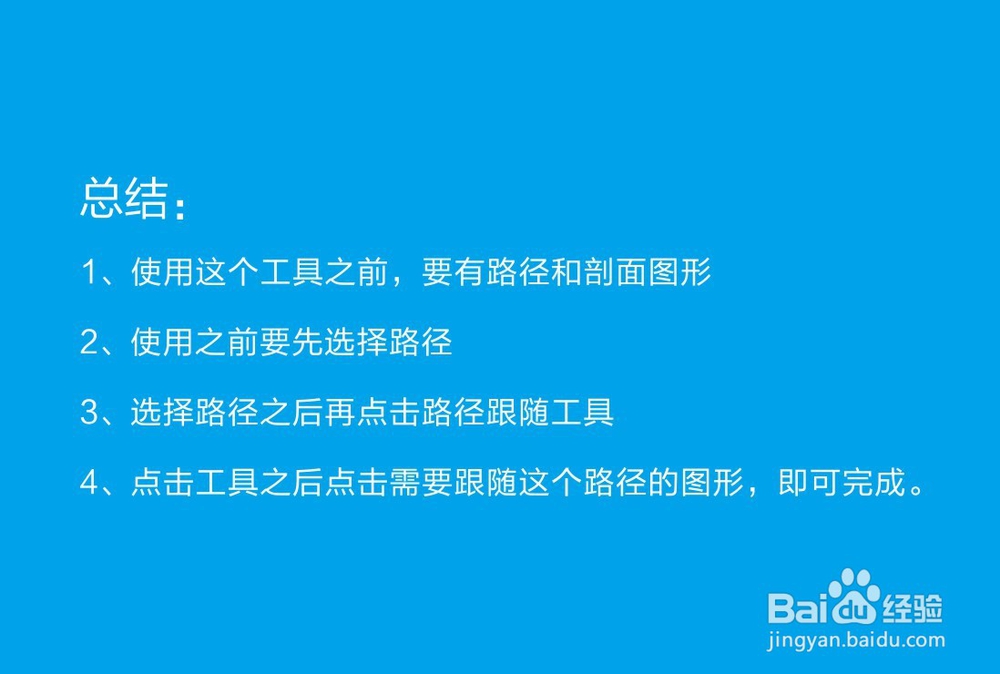 总结：

1、使用这个工具之前，要有路径和剖面图形

2、使用之前要先选择路径

3、选择路径之后再点击路径跟随工具

4、点击工具之后点击需要跟随这个路径的图形，即可完成。

Baidu经验
jingyan.baidu.com